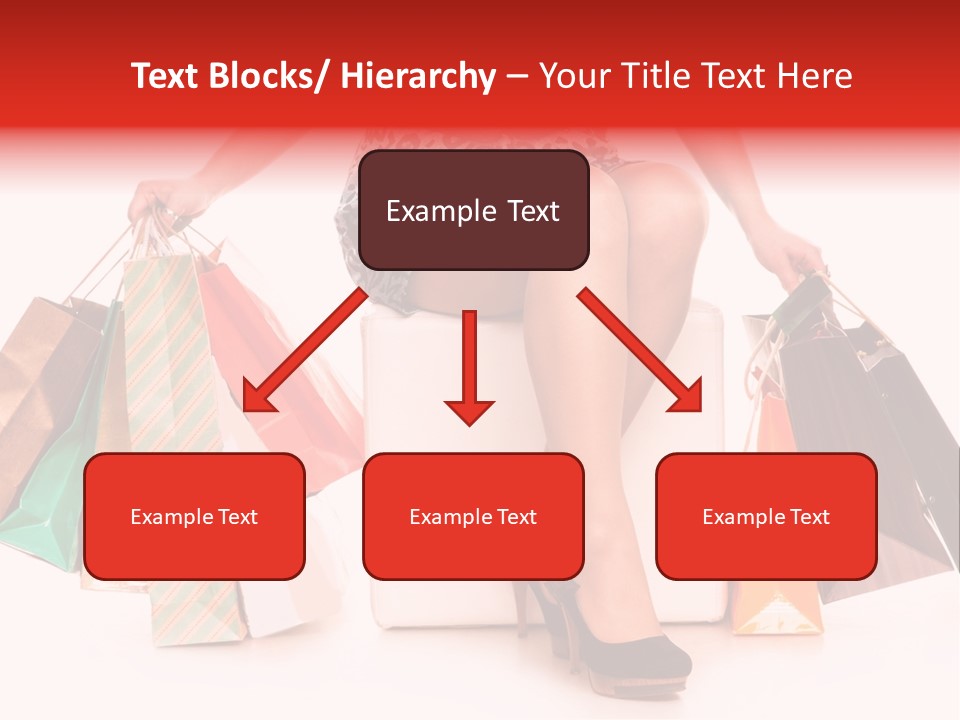 Text Blocks/ Hierarchy – Your Title Text Here

Example Text

Example Text

Example Text

Example Text